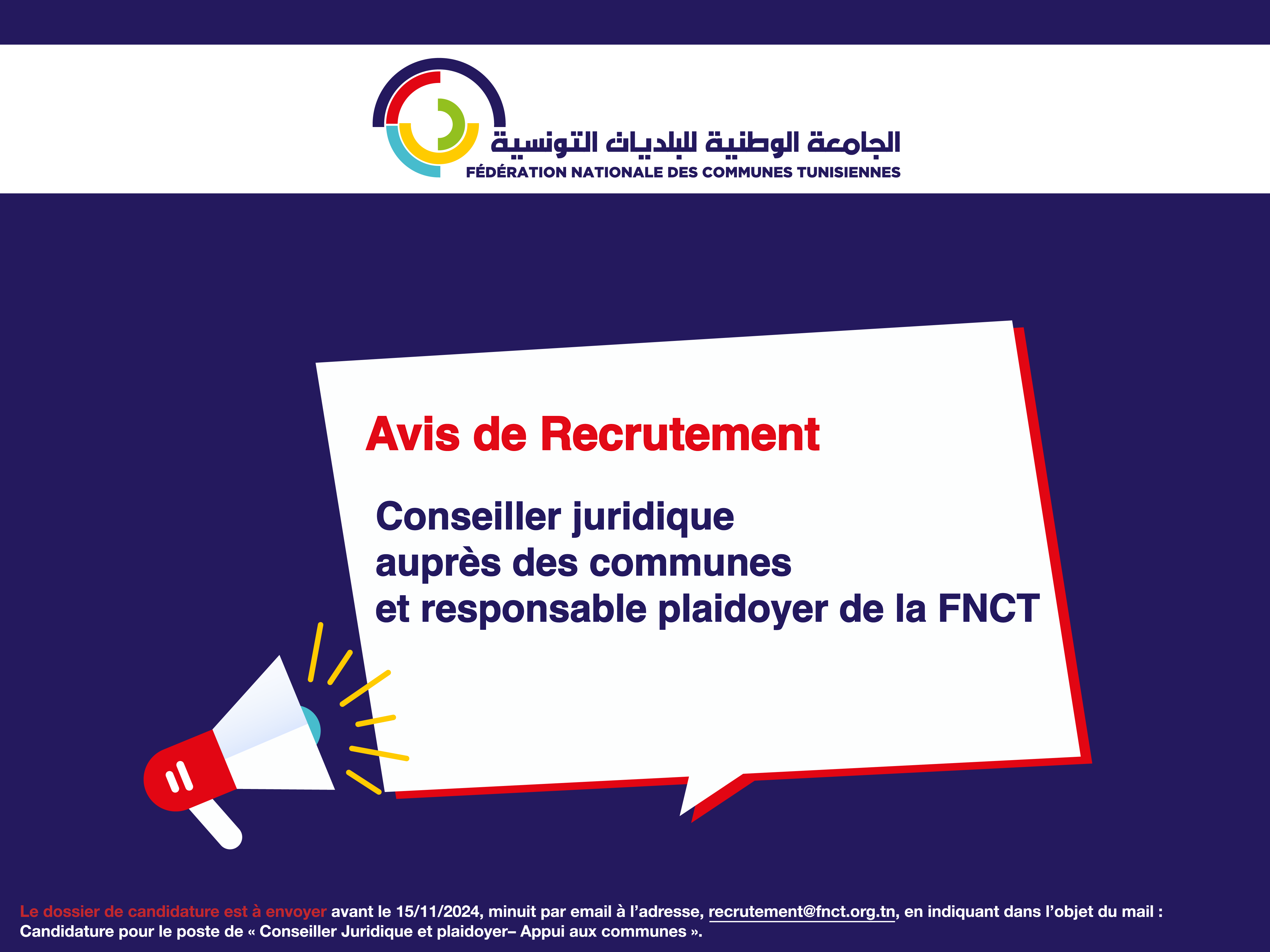 الجامعة الوطنية للبلديات التونسية
FÉDÉRATION NATIONALE DES COMMUNES TUNISIENNES

Avis de Recrutement

Conseiller juridique auprès des communes et responsable plaidoyer de la FNCT

Le dossier de candidature est à envoyer avant le 15/11/2024, minuit par email à l'adresse, recrutement@fnct.org.tn, en indiquant dans l'objet du mail : Candidature pour le poste de « Conseiller Juridique et plaidoyer– Appui aux communes ».